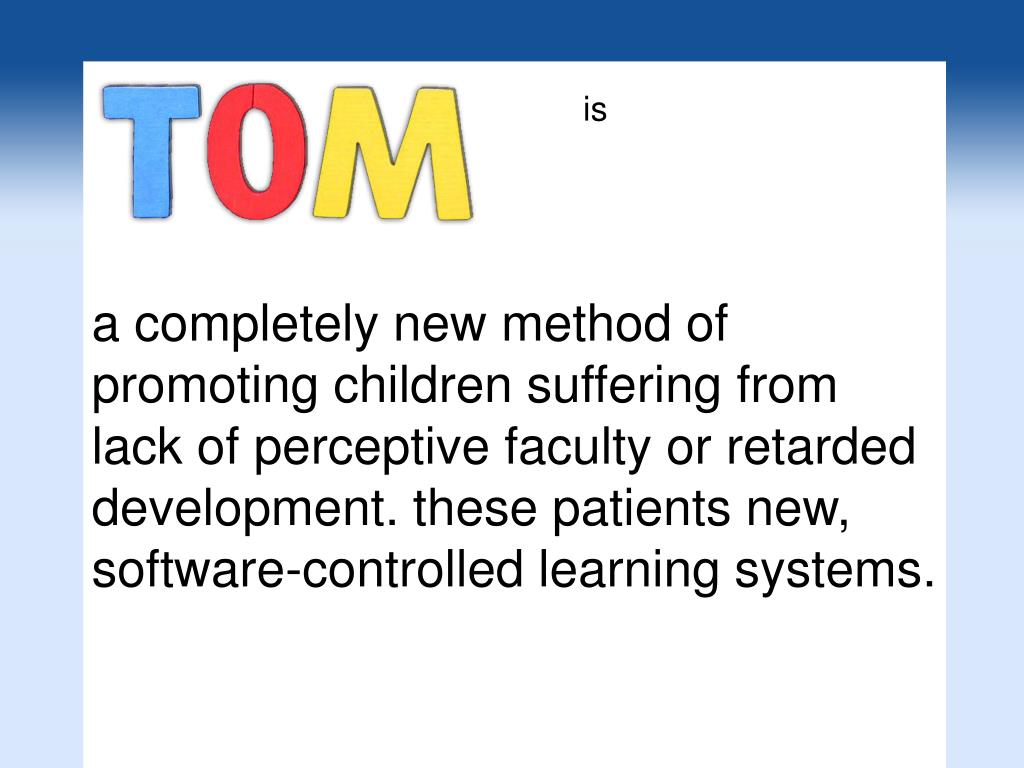 TOM

is

a completely new method of promoting children suffering from lack of perceptive faculty or retarded development. these patients new, software-controlled learning systems.